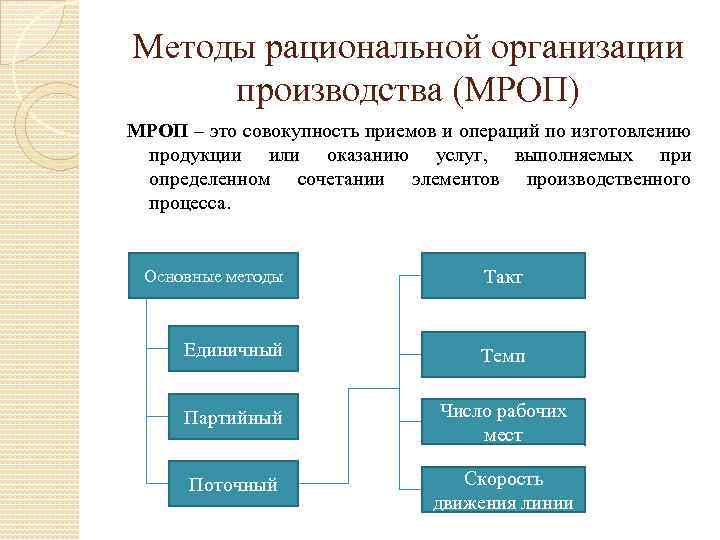 Методы рациональной организации производства (МРОП)

МРОП – это совокупность приемов и операций по изготовлению продукции или оказанию услуг, выполняемых при определенном сочетании элементов производственного процесса.

Основные методы

Единичный

Партийный

Поточный

Такт

Темп

Число рабочих мест

Скорость движения линии